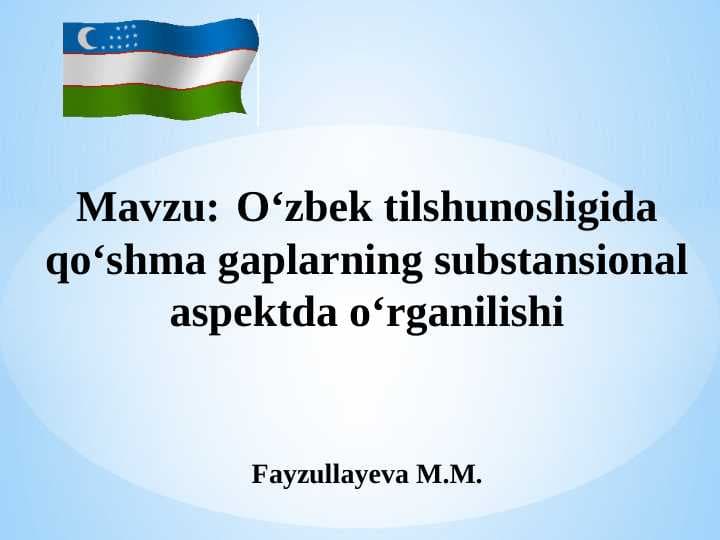 Mavzu: O‘zbek tilshunosligida qo‘shma gaplarning substansional aspektda o‘rganilishi

Fayzullayeva M.M.